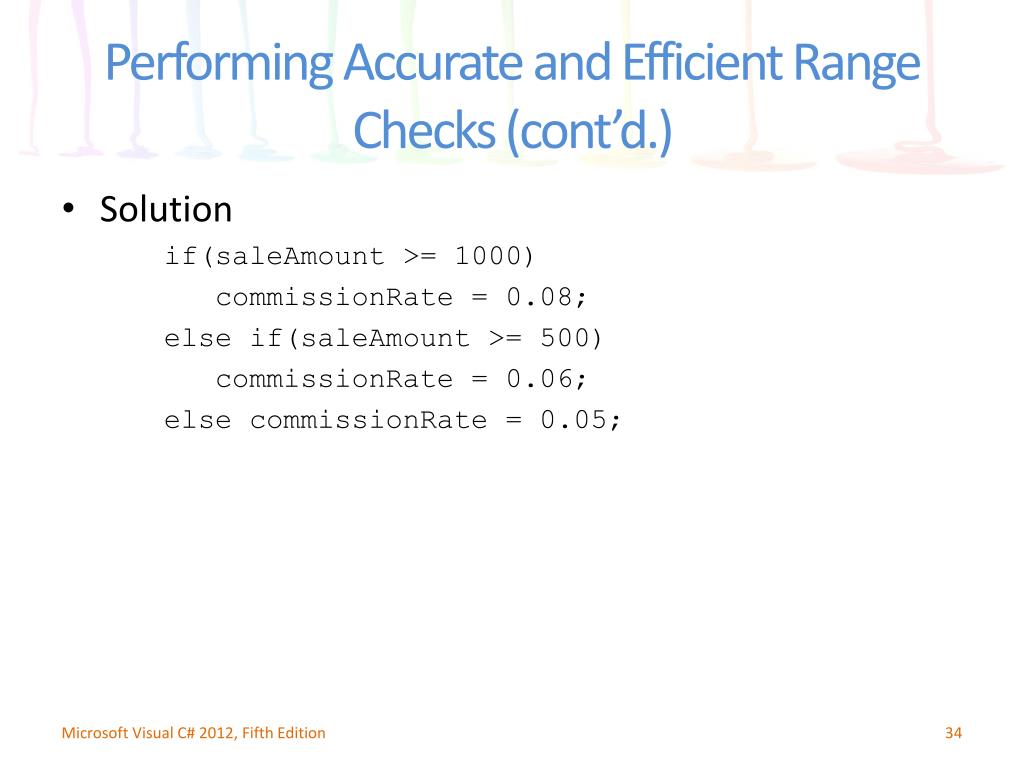 Performing Accurate and Efficient Range Checks (cont'd.)

• Solution

if(saleAmount >= 1000)
   commissionRate = 0.08;
else if(saleAmount >= 500)
   commissionRate = 0.06;
else commissionRate = 0.05;

Microsoft Visual C# 2012, Fifth Edition

34